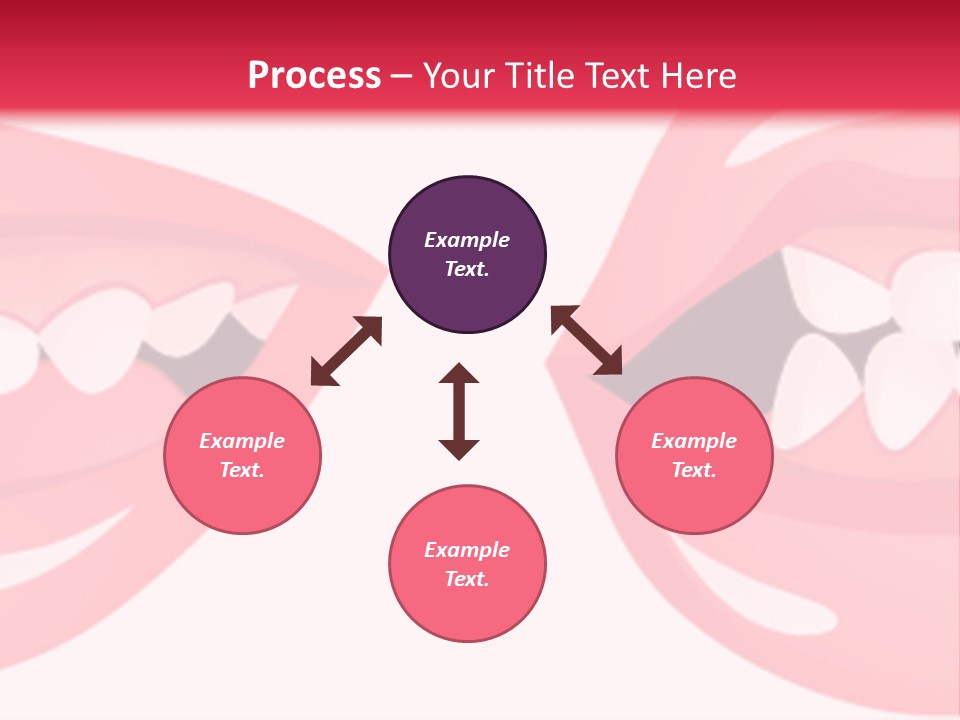 Process – Your Title Text Here

Example Text.

Example Text.

Example Text.

Example Text.